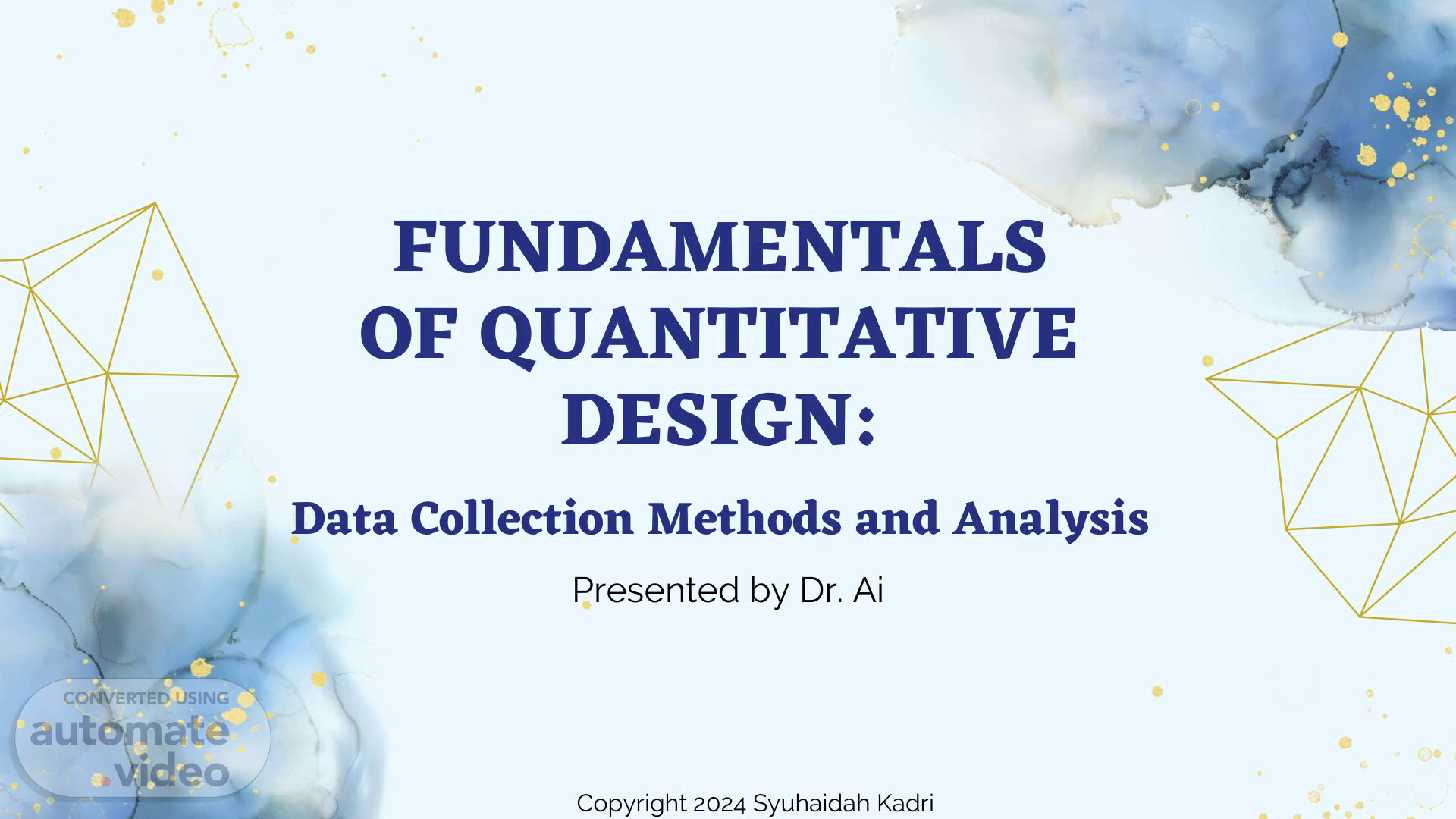 FUNDAMENTALS OF QUANTITATIVE DESIGN:

Data Collection Methods and Analysis

Presented by Dr. Ai

CONVERTED USING
automate video

Copyright 2024 Syuhaidah Kadri